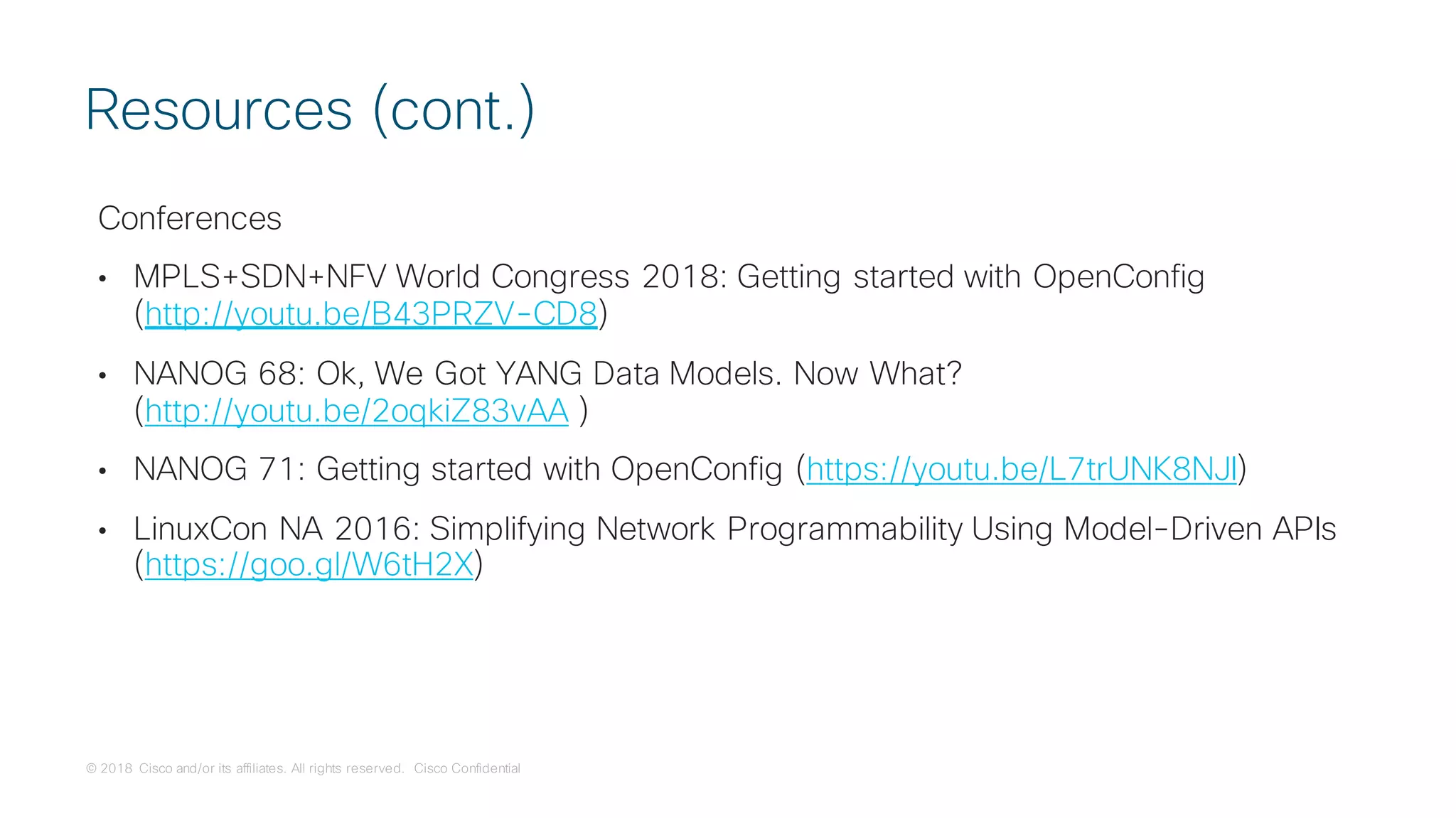 Resources (cont.)

Conferences

• MPLS+SDN+NFV World Congress 2018: Getting started with OpenConfig (http://youtu.be/B43PRZV-CD8)

• NANOG 68: Ok, We Got YANG Data Models. Now What? (http://youtu.be/2oqkiZ83vAA )

• NANOG 71: Getting started with OpenConfig (https://youtu.be/L7trUNK8NJI)

• LinuxCon NA 2016: Simplifying Network Programmability Using Model-Driven APIs (https://goo.gl/W6tH2X)

© 2018 Cisco and/or its affiliates. All rights reserved. Cisco Confidential